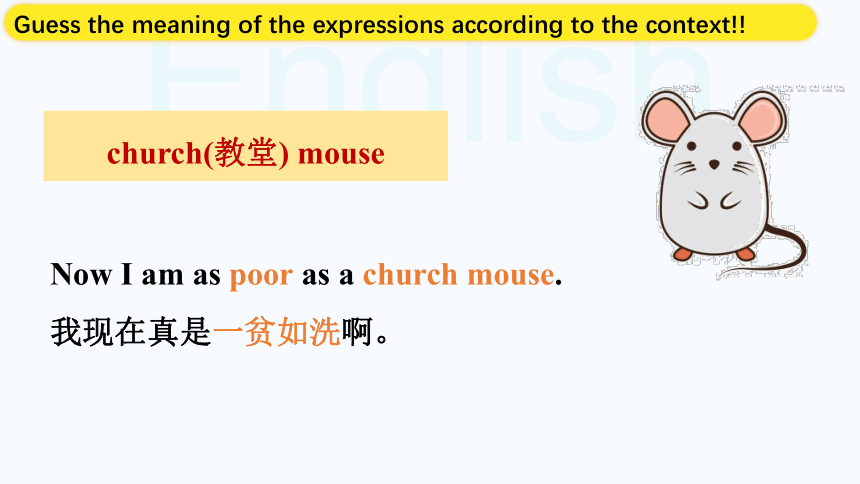 Guess the meaning of the expressions according to the context!!

English

church(教堂) mouse

Now I am as poor as a church mouse.

我现在真是一贫如洗啊。